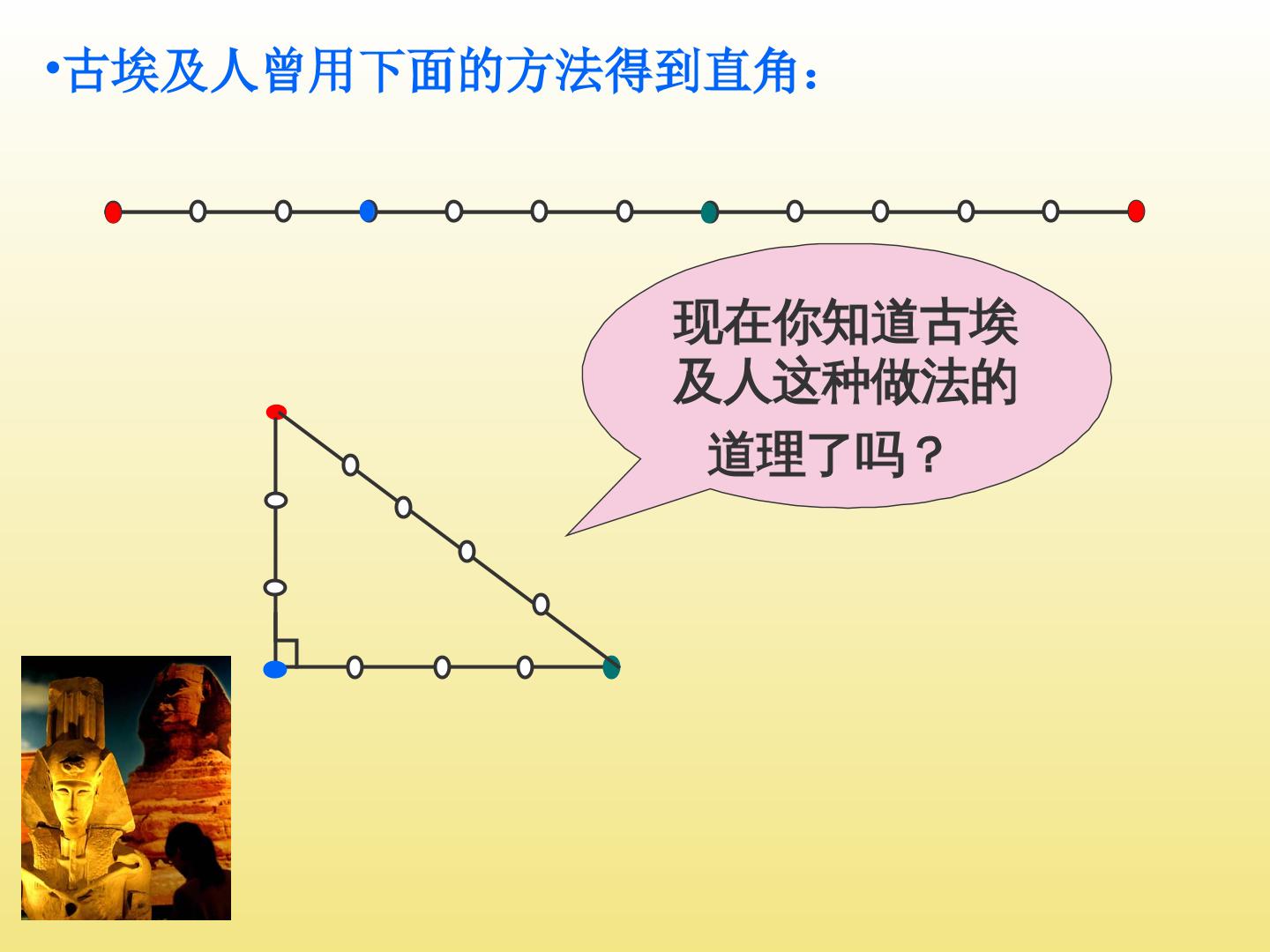 • 古埃及人曾用下面的方法得到直角：

现在你知道古埃及人这种做法的道理了吗？